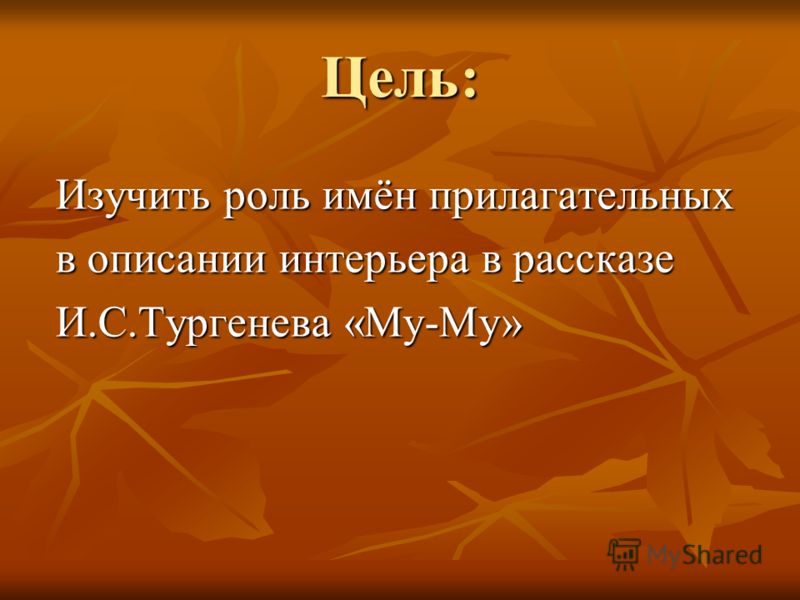 Цель:

Изучить роль имён прилагательных в описании интерьера в рассказе И.С.Тургенева «Му-Му»

MyShared